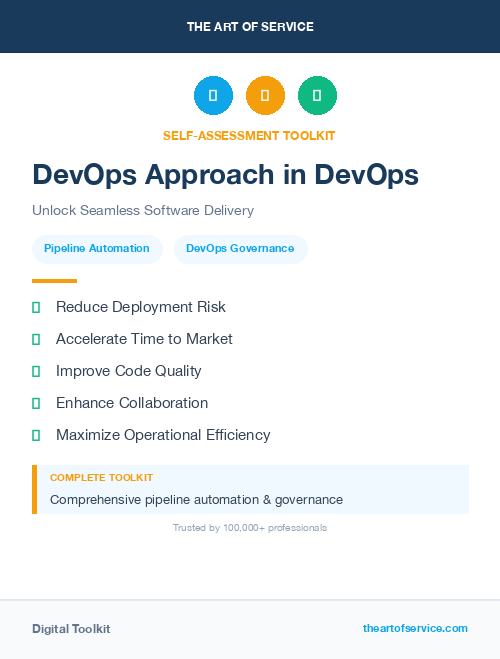 THE ART OF SERVICE

SELF-ASSESSMENT TOOLKIT

DevOps Approach in DevOps

Unlock Seamless Software Delivery

Pipeline Automation

DevOps Governance

Reduce Deployment Risk

Accelerate Time to Market

Improve Code Quality

Enhance Collaboration

Maximize Operational Efficiency

COMPLETE TOOLKIT

Comprehensive pipeline automation & governance

Trusted by 100,000+ professionals

Digital Toolkit

theartofservice.com